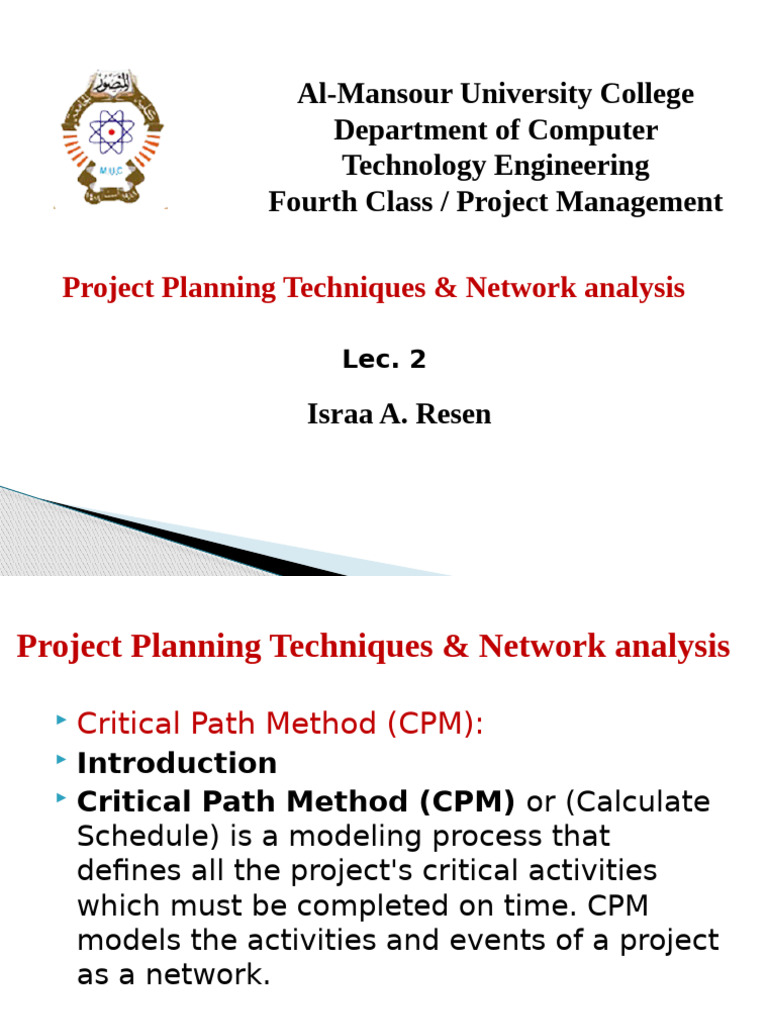 المنصور

M.U.C

Al-Mansour University College
Department of Computer Technology Engineering
Fourth Class / Project Management

Project Planning Techniques & Network analysis

Lec. 2

Israa A. Resen

Project Planning Techniques & Network analysis

Critical Path Method (CPM):

Introduction

Critical Path Method (CPM) or (Calculate Schedule) is a modeling process that defines all the project's critical activities which must be completed on time. CPM models the activities and events of a project as a network.